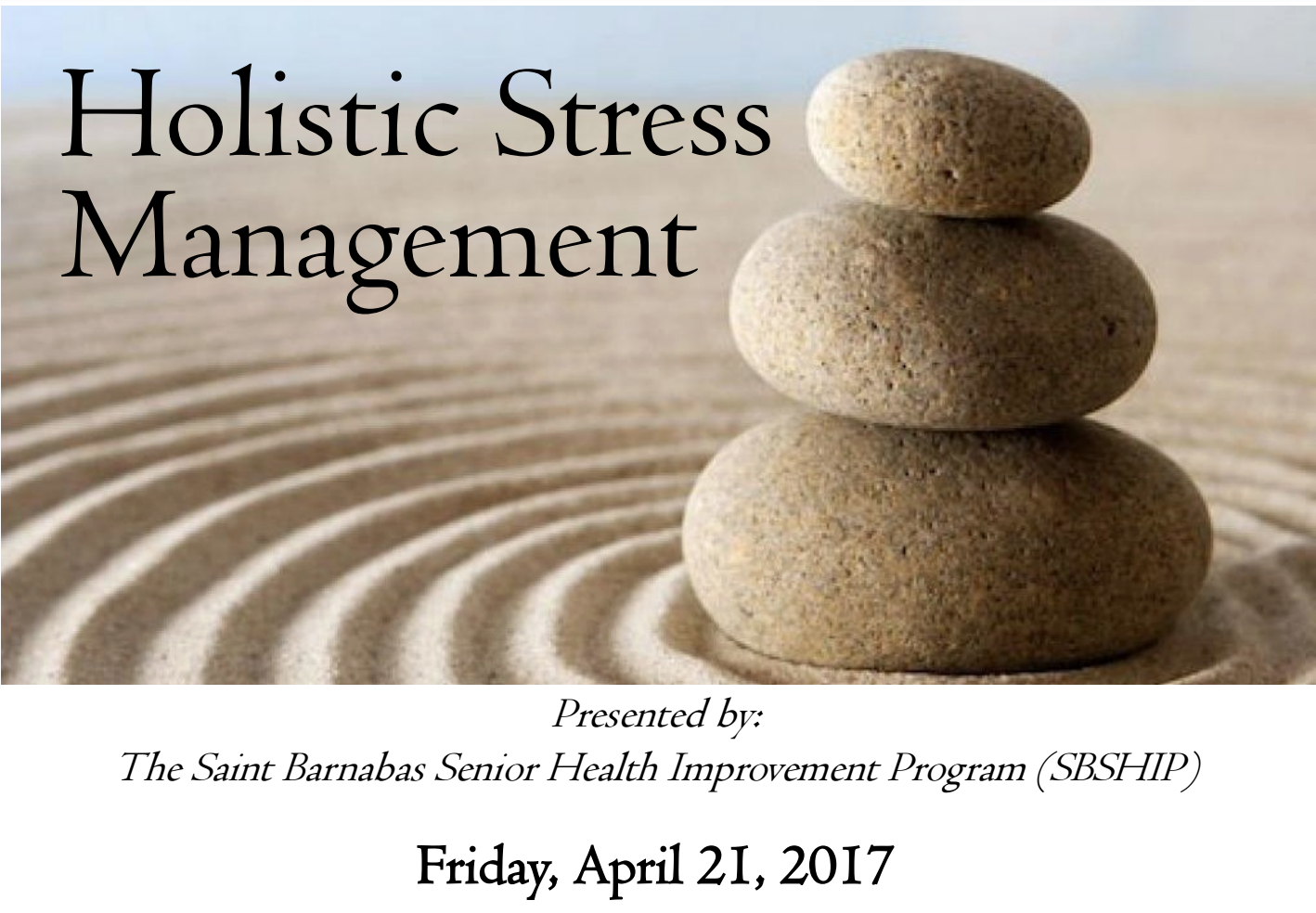 Holistic Stress Management

Presented by:
The Saint Barnabas Senior Health Improvement Program (SBSHIP)

Friday, April 21, 2017